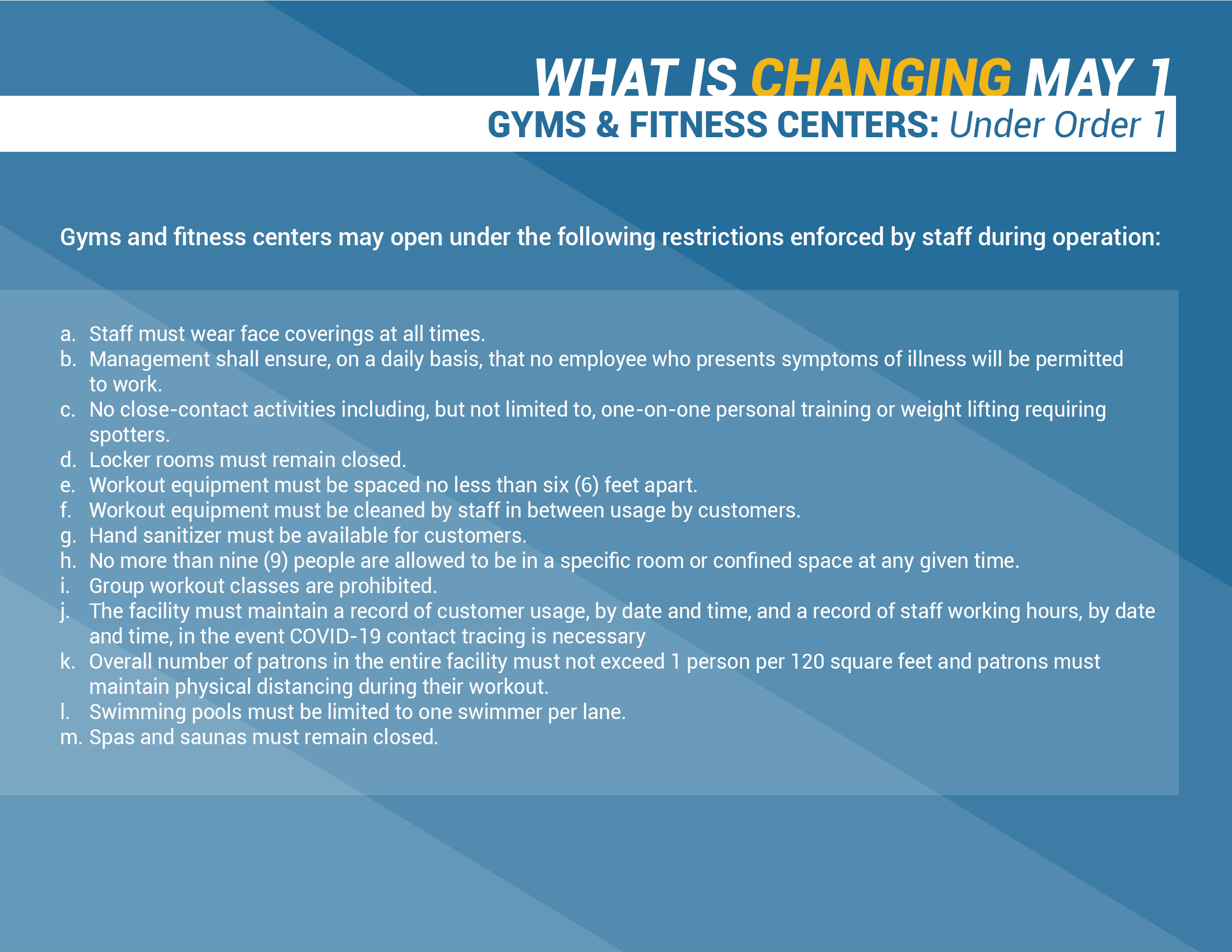 WHAT IS CHANGING MAY 1
GYMS & FITNESS CENTERS: Under Order 1

Gyms and fitness centers may open under the following restrictions enforced by staff during operation:

a. Staff must wear face coverings at all times.
b. Management shall ensure, on a daily basis, that no employee who presents symptoms of illness will be permitted to work.
c. No close-contact activities including, but not limited to, one-on-one personal training or weight lifting requiring spotters.
d. Locker rooms must remain closed.
e. Workout equipment must be spaced no less than six (6) feet apart.
f. Workout equipment must be cleaned by staff in between usage by customers.
g. Hand sanitizer must be available for customers.
h. No more than nine (9) people are allowed to be in a specific room or confined space at any given time.
i. Group workout classes are prohibited.
j. The facility must maintain a record of customer usage, by date and time, and a record of staff working hours, by date and time, in the event COVID-19 contact tracing is necessary
k. Overall number of patrons in the entire facility must not exceed 1 person per 120 square feet and patrons must maintain physical distancing during their workout.
l. Swimming pools must be limited to one swimmer per lane.
m. Spas and saunas must remain closed.